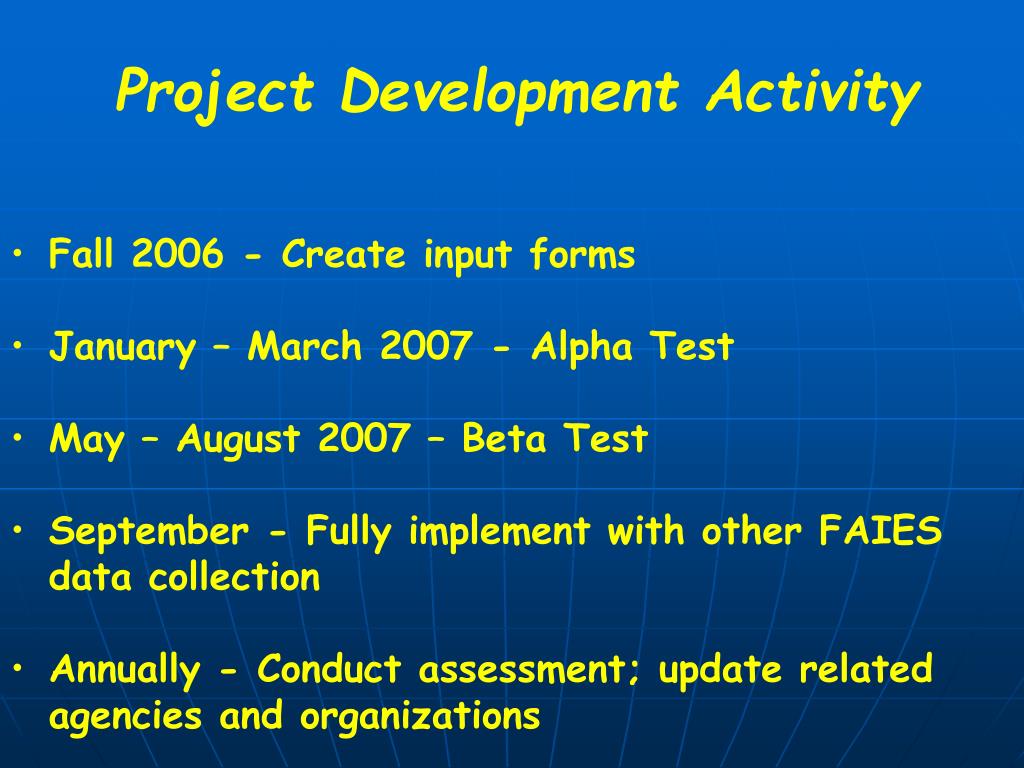 Project Development Activity

• Fall 2006 - Create input forms

• January – March 2007 - Alpha Test

• May – August 2007 – Beta Test

• September - Fully implement with other FAIES data collection

• Annually - Conduct assessment; update related agencies and organizations